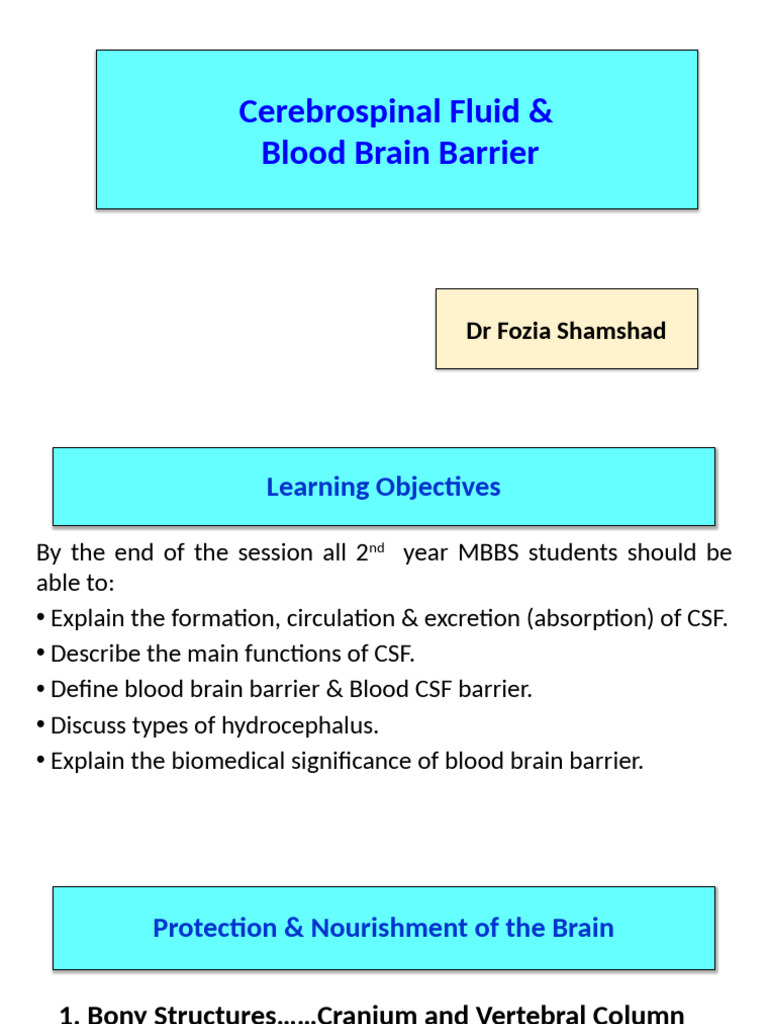 Cerebrospinal Fluid &
Blood Brain Barrier

Dr Fozia Shamshad

Learning Objectives

By the end of the session all 2$^{nd}$ year MBBS students should be able to:

• Explain the formation, circulation & excretion (absorption) of CSF.
• Describe the main functions of CSF.
• Define blood brain barrier & Blood CSF barrier.
• Discuss types of hydrocephalus.
• Explain the biomedical significance of blood brain barrier.

Protection & Nourishment of the Brain

1. Bony Structures……Cranium and Vertebral Column